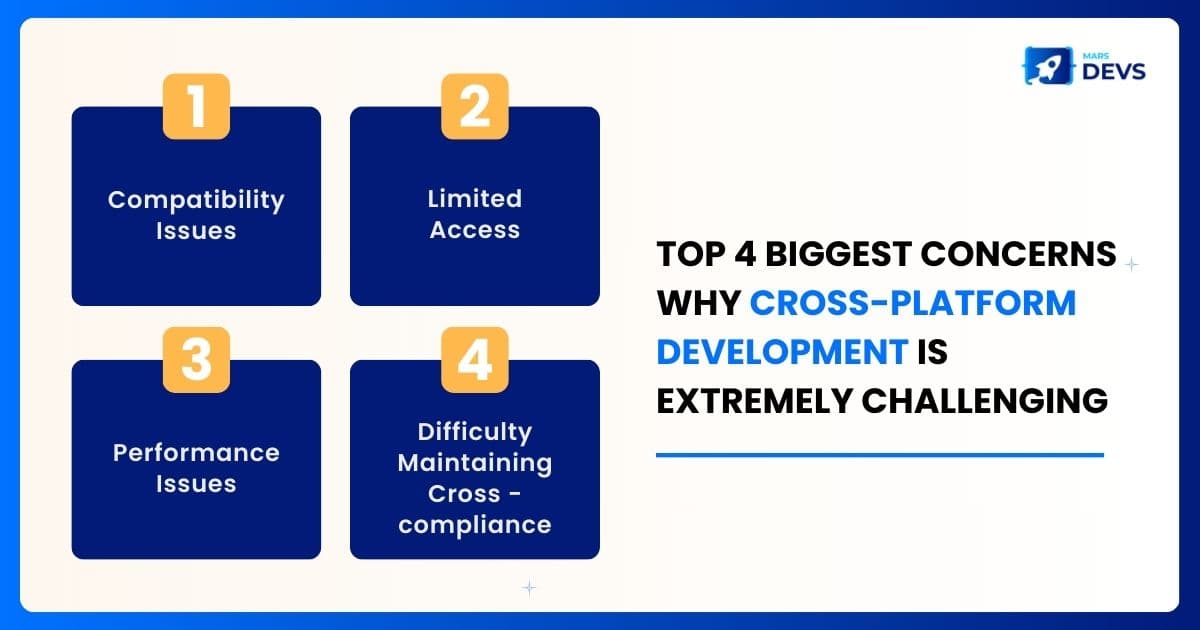 MARS DEVS

1
Compatibility Issues

2
Limited Access

3
Performance Issues

4
Difficulty Maintaining Cross - compliance

TOP 4 BIGGEST CONCERNS WHY CROSS-PLATFORM DEVELOPMENT IS EXTREMELY CHALLENGING